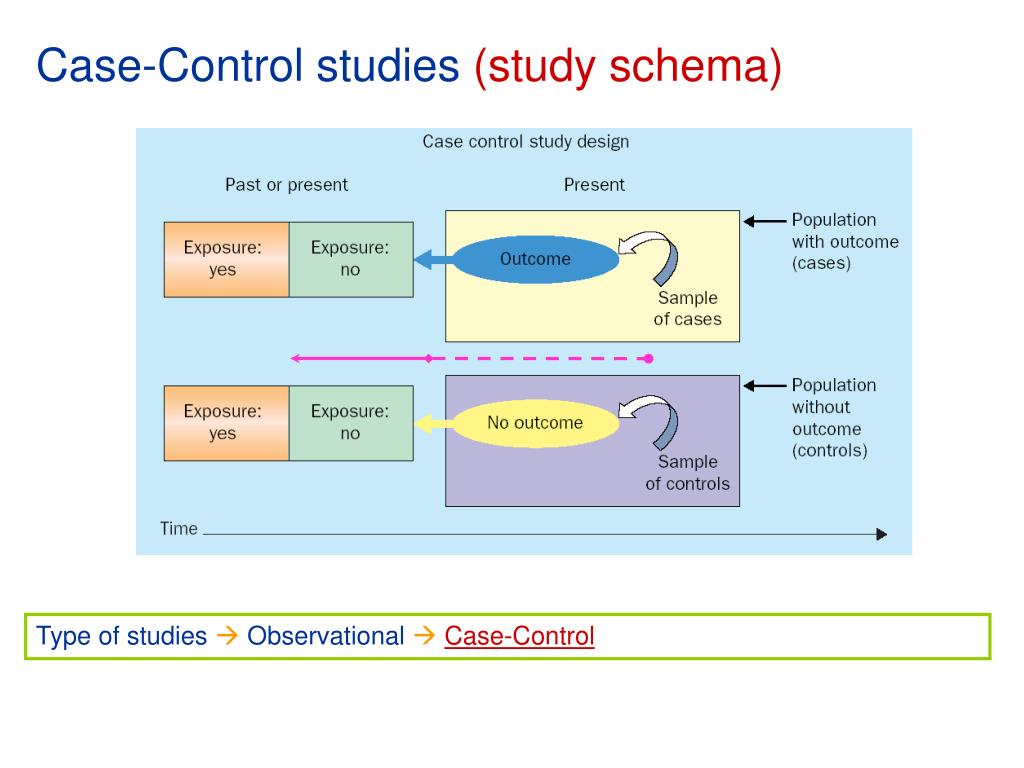 Case-Control studies (study schema)

Case control study design

Past or present

Present

Exposure: yes

Exposure: no

Outcome

Sample of cases

Population with outcome (cases)

Exposure: yes

Exposure: no

No outcome

Sample of controls

Population without outcome (controls)

Time

Type of studies → Observational → Case-Control